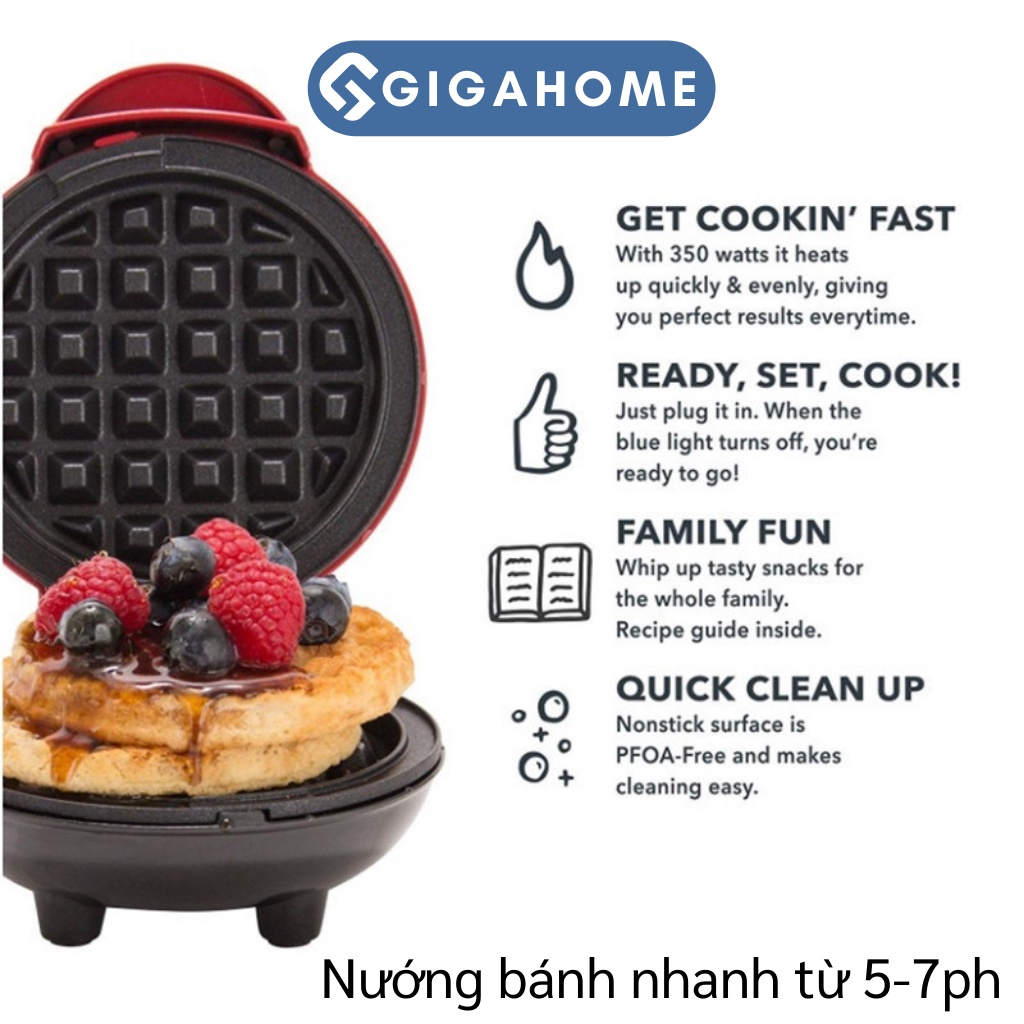 GIGAHOME

GET COOKIN' FAST
With 350 watts it heats up quickly & evenly, giving you perfect results everytime.

READY, SET, COOK!
Just plug it in. When the blue light turns off, you're ready to go!

FAMILY FUN
Whip up tasty snacks for the whole family. Recipe guide inside.

QUICK CLEAN UP
Nonstick surface is PFOA-Free and makes cleaning easy.

Nướng bánh nhanh từ 5-7ph